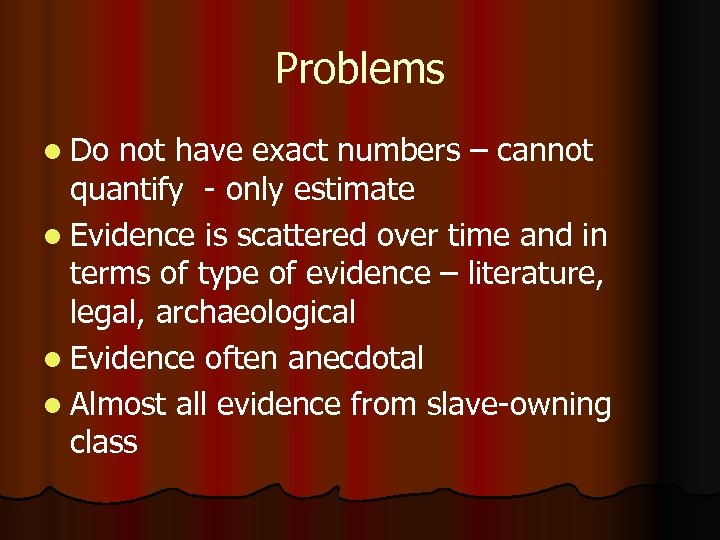 Problems

- Do not have exact numbers – cannot quantify - only estimate
- Evidence is scattered over time and in terms of type of evidence – literature, legal, archaeological
- Evidence often anecdotal
- Almost all evidence from slave-owning class